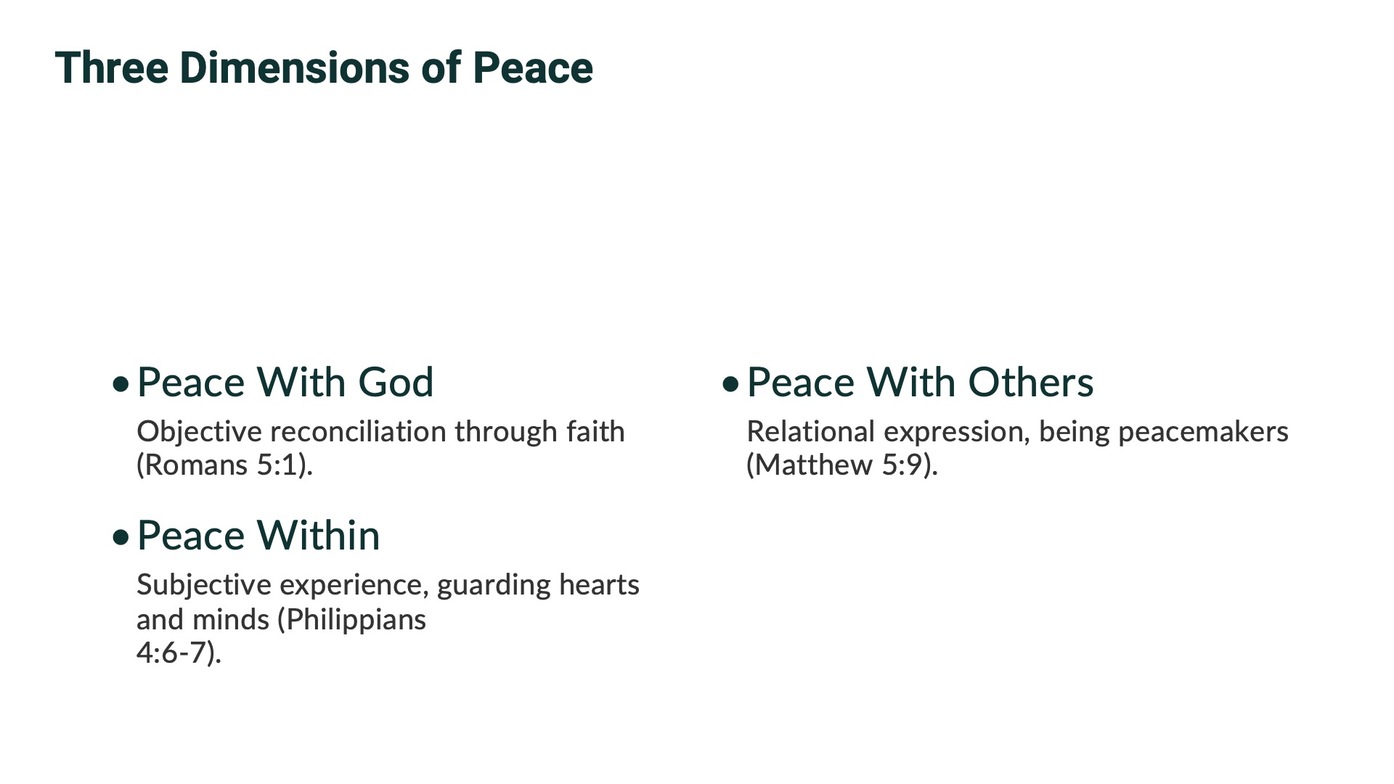 Three Dimensions of Peace

• Peace With God

Objective reconciliation through faith (Romans 5:1).

• Peace Within

Subjective experience, guarding hearts and minds (Philippians 4:6-7).

• Peace With Others

Relational expression, being peacemakers (Matthew 5:9).